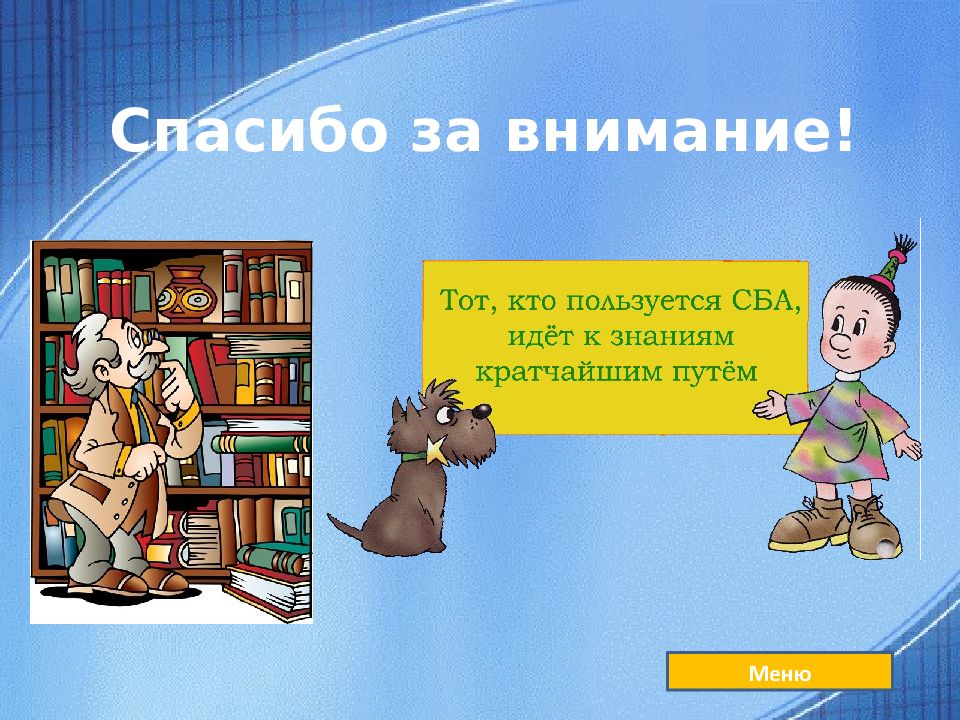 Спасибо за внимание!

Тот, кто пользуется СБА, идёт к знаниям кратчайшим путём

Меню